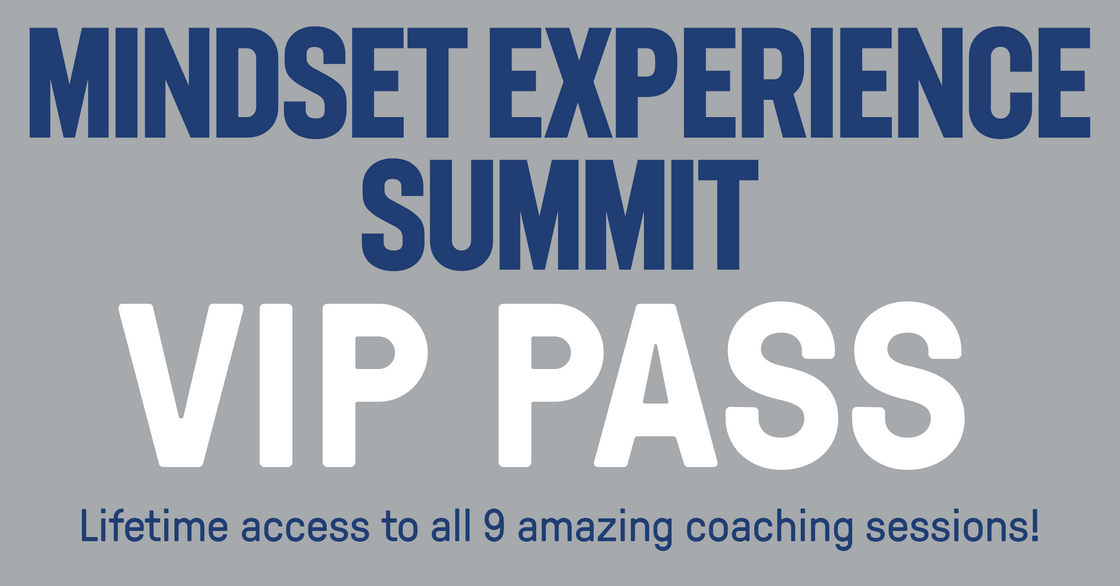 MINDSET EXPERIENCE SUMMIT

VIP PASS

Lifetime access to all 9 amazing coaching sessions!